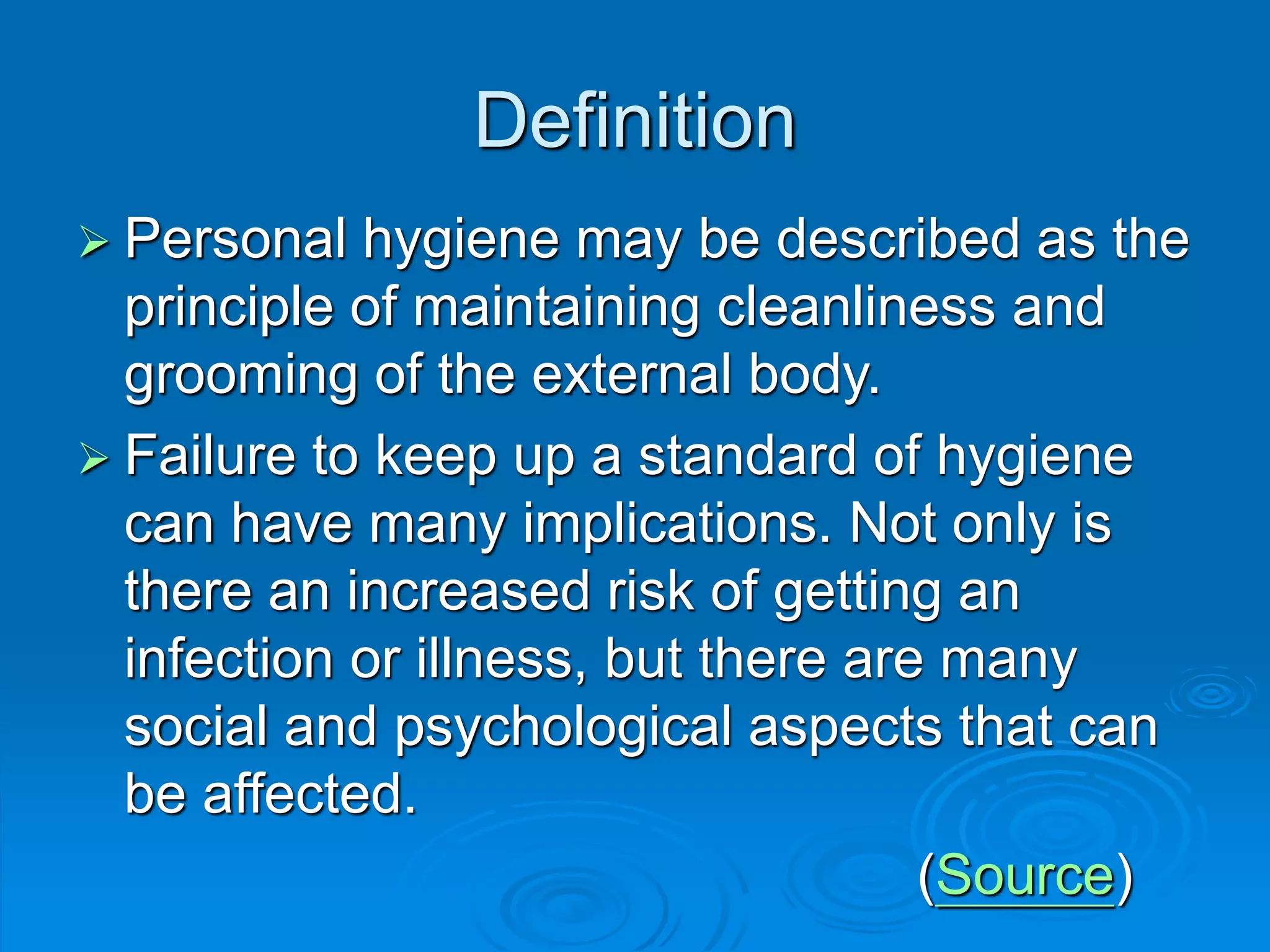 Definition

➢ Personal hygiene may be described as the principle of maintaining cleanliness and grooming of the external body.

➢ Failure to keep up a standard of hygiene can have many implications. Not only is there an increased risk of getting an infection or illness, but there are many social and psychological aspects that can be affected.

(Source)